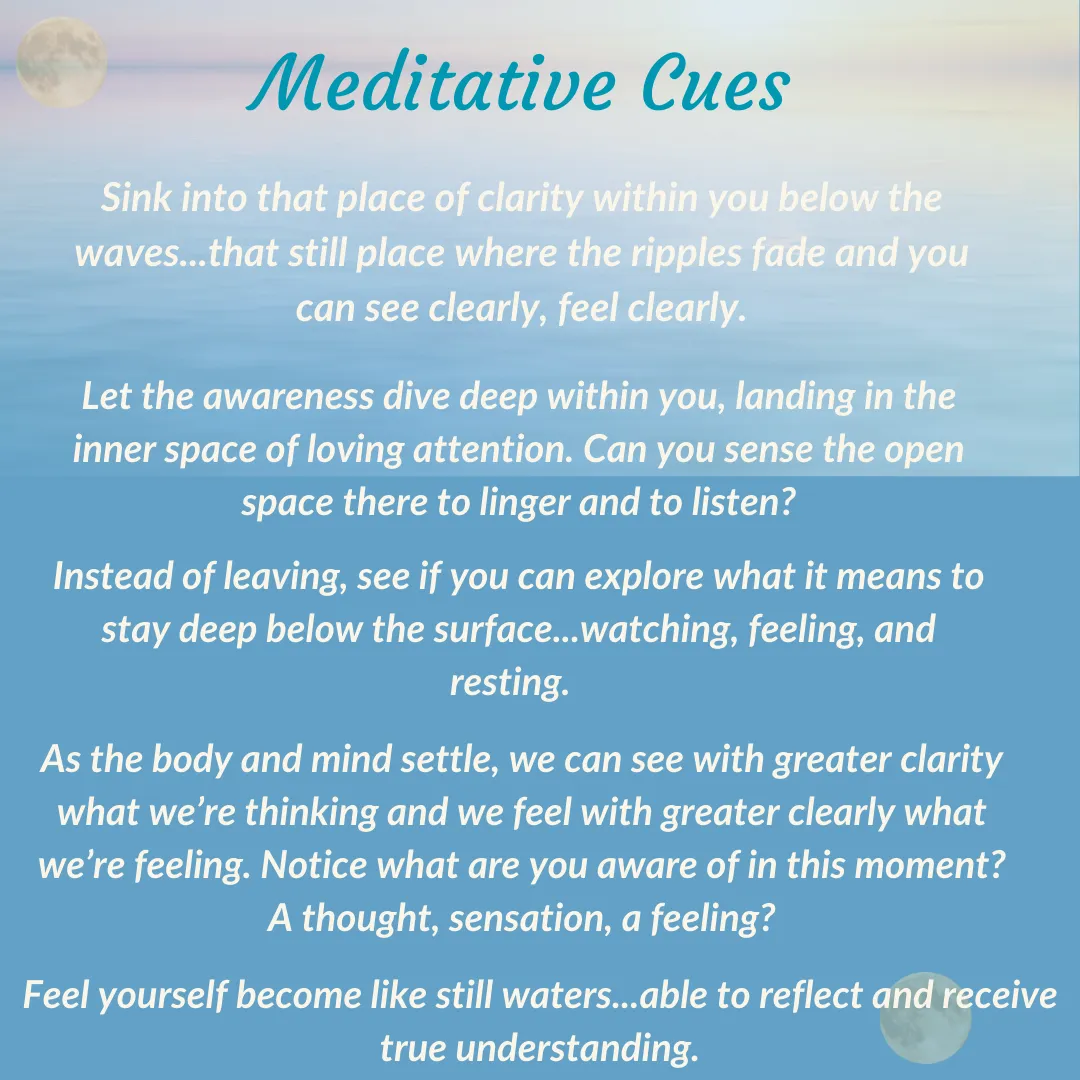 Meditative Cues

Sink into that place of clarity within you below the waves...that still place where the ripples fade and you can see clearly, feel clearly.

Let the awareness dive deep within you, landing in the inner space of loving attention. Can you sense the open space there to linger and to listen?

Instead of leaving, see if you can explore what it means to stay deep below the surface...watching, feeling, and resting.

As the body and mind settle, we can see with greater clarity what we're thinking and we feel with greater clearly what we're feeling. Notice what are you aware of in this moment? A thought, sensation, a feeling?

Feel yourself become like still waters...able to reflect and receive true understanding.